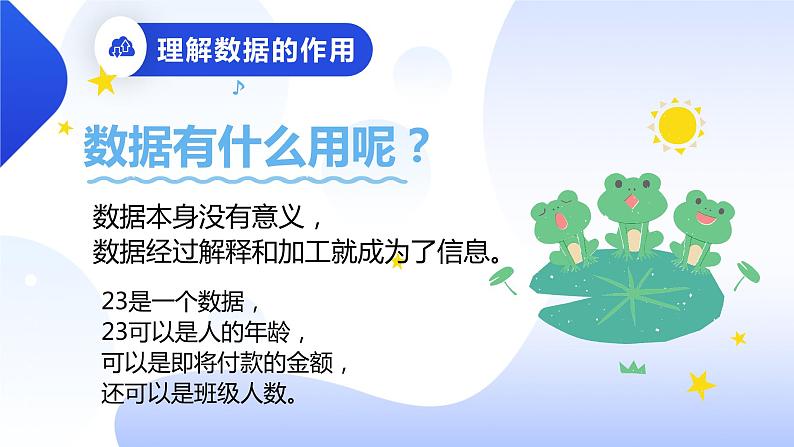 理解数据的作用

数据有什么用呢？

数据本身没有意义，
数据经过解释和加工就成为了信息。

23是一个数据，
23可以是人的年龄，
可以是即将付款的金额，
还可以是班级人数。